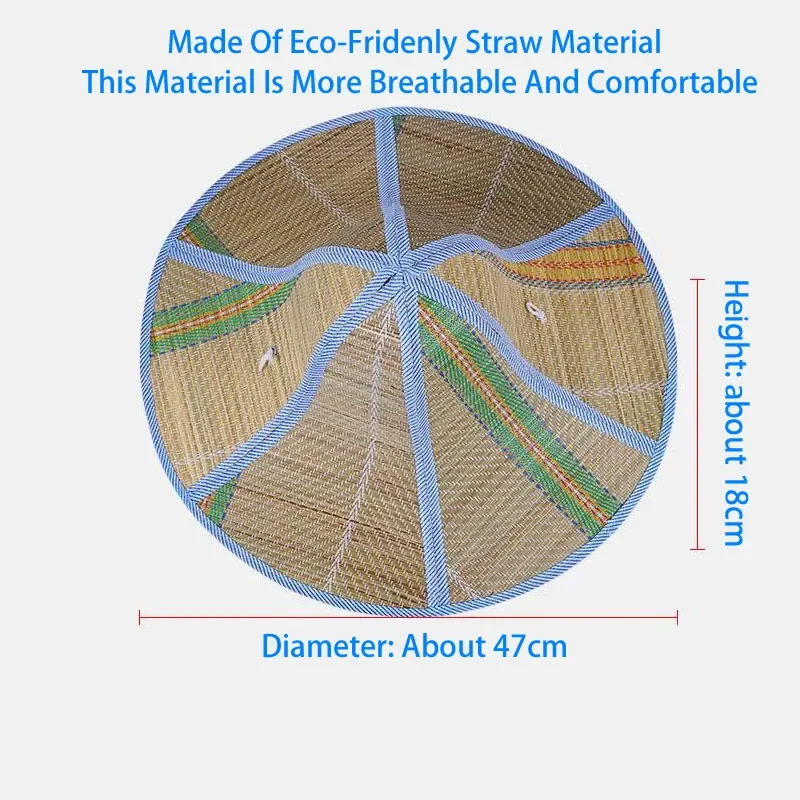 Made Of Eco-Fridenly Straw Material
This Material Is More Breathable And Comfortable

Height: about 18cm

Diameter: About 47cm